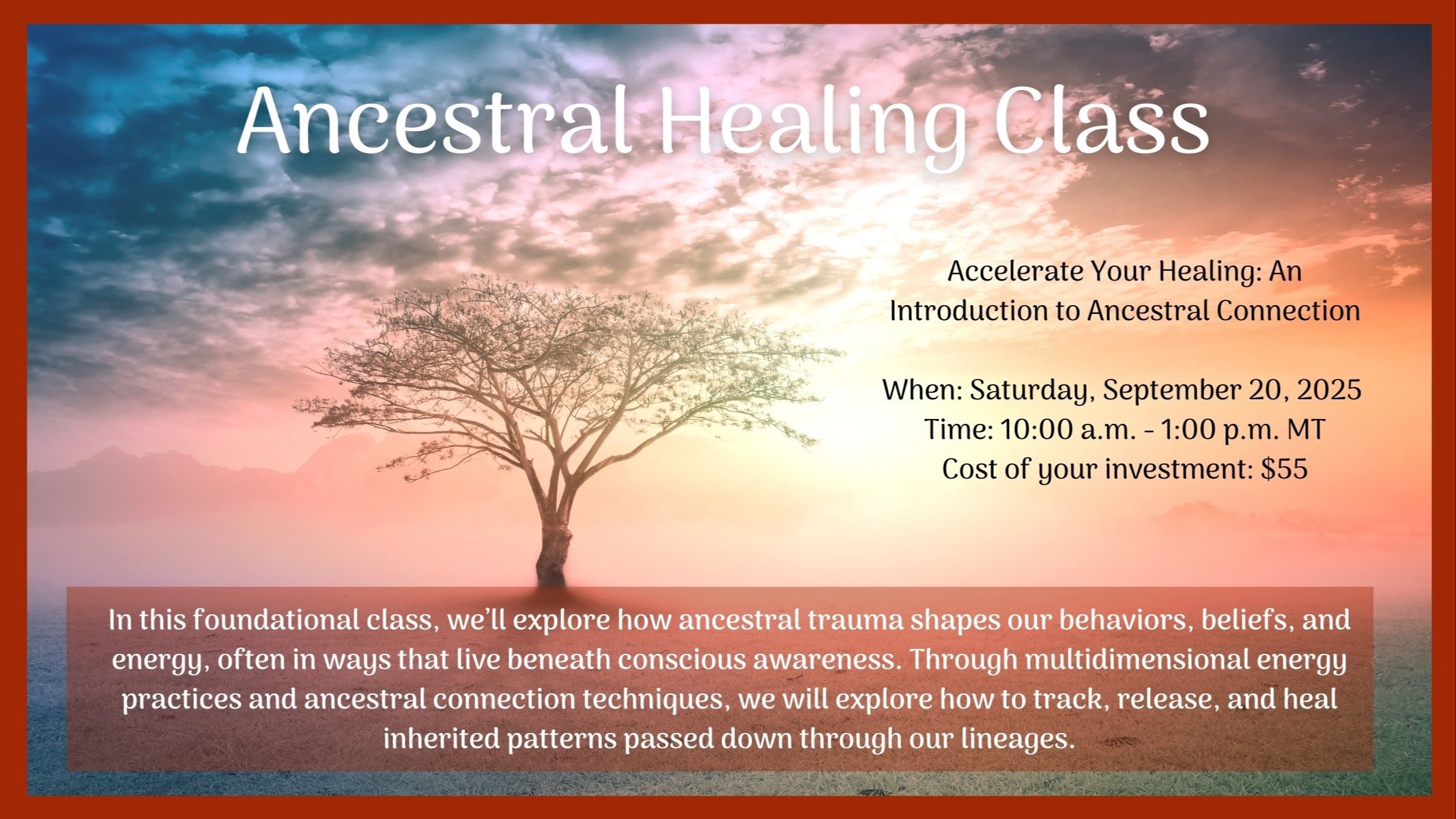 Ancestral Healing Class

Accelerate Your Healing: An Introduction to Ancestral Connection

When: Saturday, September 20, 2025
Time: 10:00 a.m. - 1:00 p.m. MT
Cost of your investment: $55

In this foundational class, we'll explore how ancestral trauma shapes our behaviors, beliefs, and energy, often in ways that live beneath conscious awareness. Through multidimensional energy practices and ancestral connection techniques, we will explore how to track, release, and heal inherited patterns passed down through our lineages.